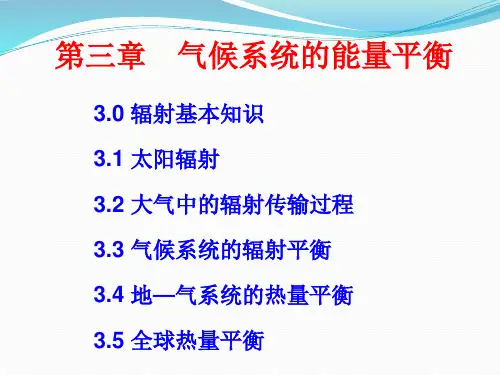 第三章　气候系统的能量平衡

3.0 辐射基本知识

3.1 太阳辐射

3.2 大气中的辐射传输过程

3.3 气候系统的辐射平衡

3.4 地—气系统的热量平衡

3.5 全球热量平衡